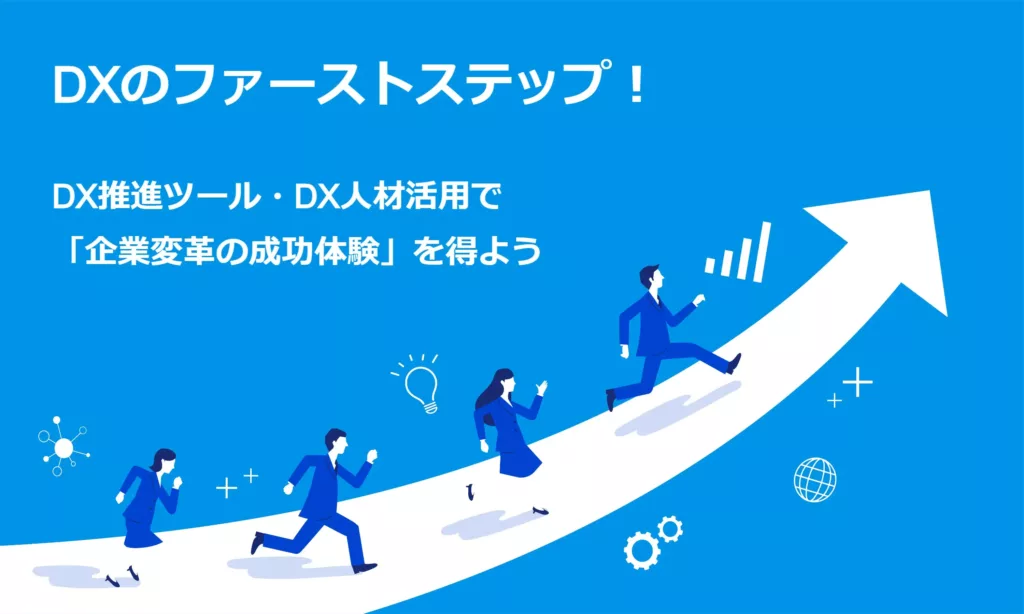 DXのファーストステップ！

DX推進ツール・DX人材活用で
「企業変革の成功体験」を得よう